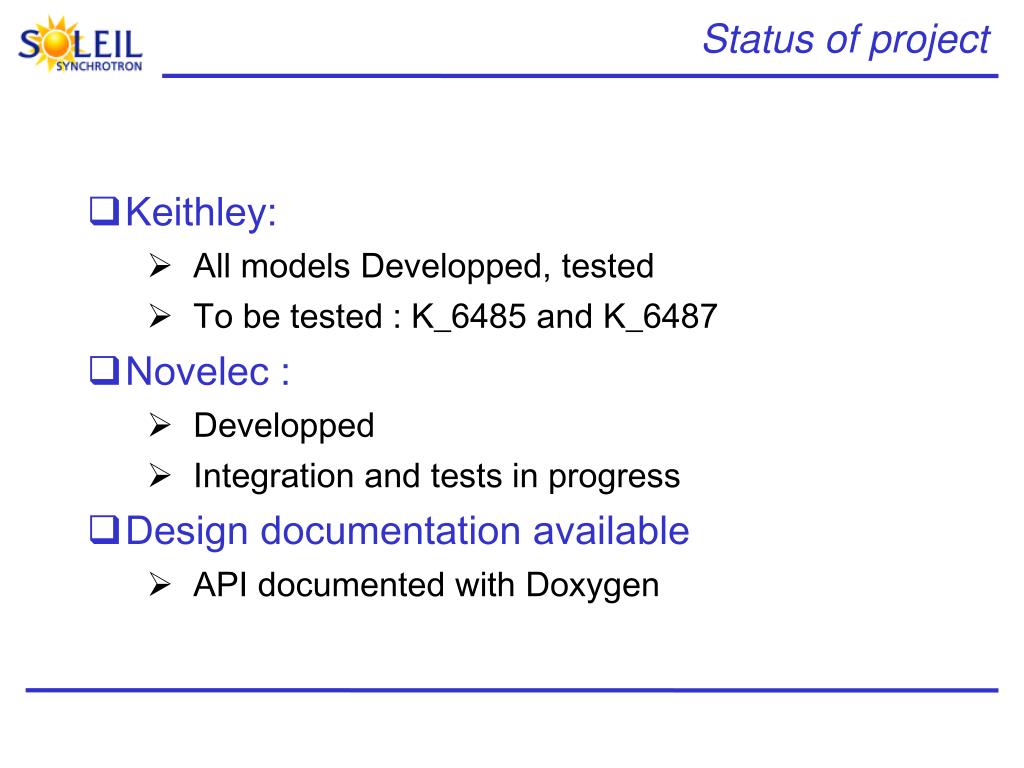 SOLEIL
SYNCHROTRON

Status of project

❑ Keithley:
➢ All models Developped, tested
➢ To be tested : K_6485 and K_6487
❑ Novelec :
➢ Developped
➢ Integration and tests in progress
❑ Design documentation available
➢ API documented with Doxygen